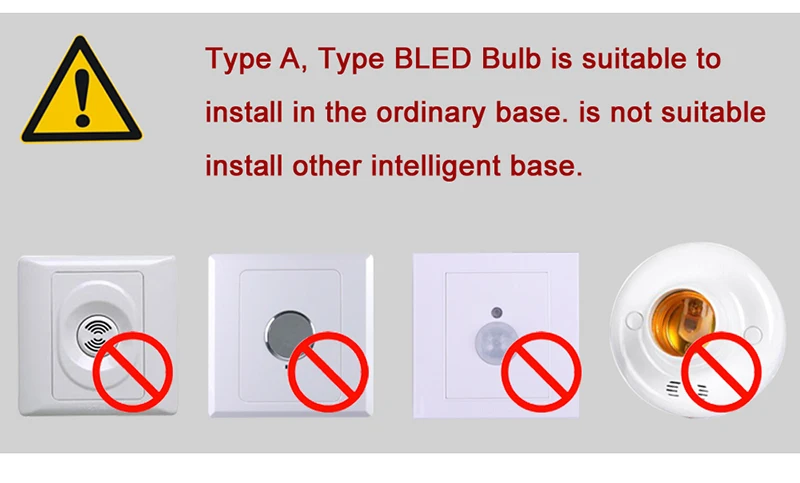 Type A, Type BLED Bulb is suitable to install in the ordinary base. is not suitable install other intelligent base.